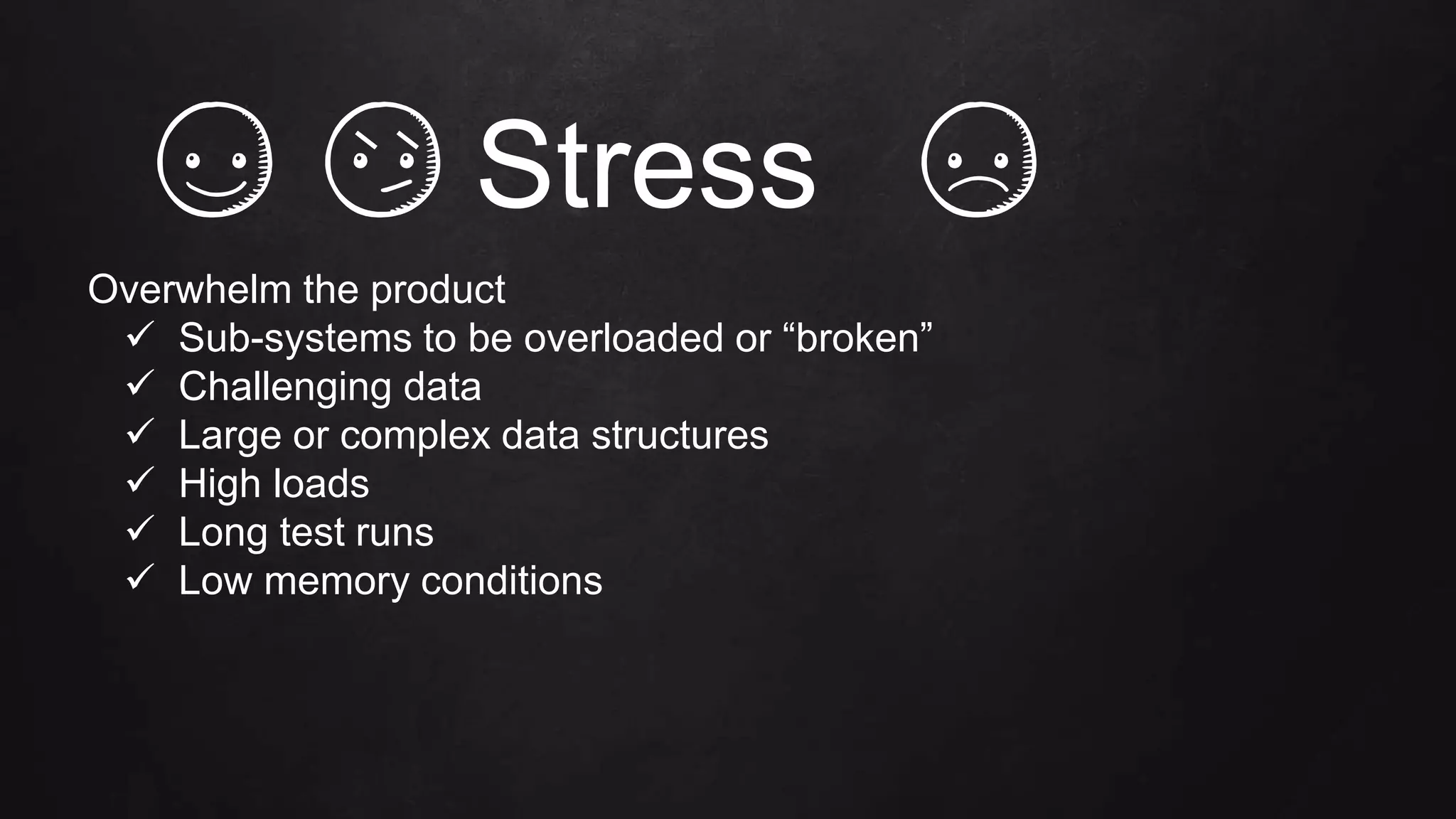 Stress

Overwhelm the product
✓ Sub-systems to be overloaded or “broken”
✓ Challenging data
✓ Large or complex data structures
✓ High loads
✓ Long test runs
✓ Low memory conditions